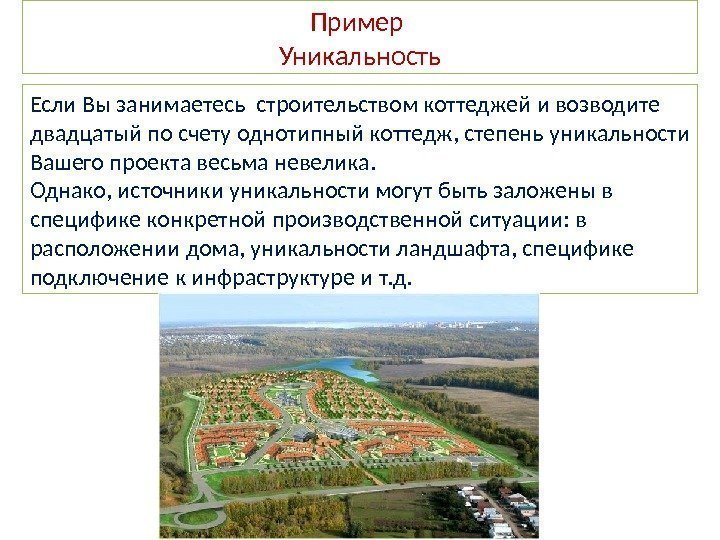 Пример
Уникальность

Если Вы занимаетесь строительством коттеджей и возводите двадцатый по счету однотипный коттедж, степень уникальности Вашего проекта весьма невелика.
Однако, источники уникальности могут быть заложены в специфике конкретной производственной ситуации: в расположении дома, уникальности ландшафта, специфике подключение к инфраструктуре и т.д.